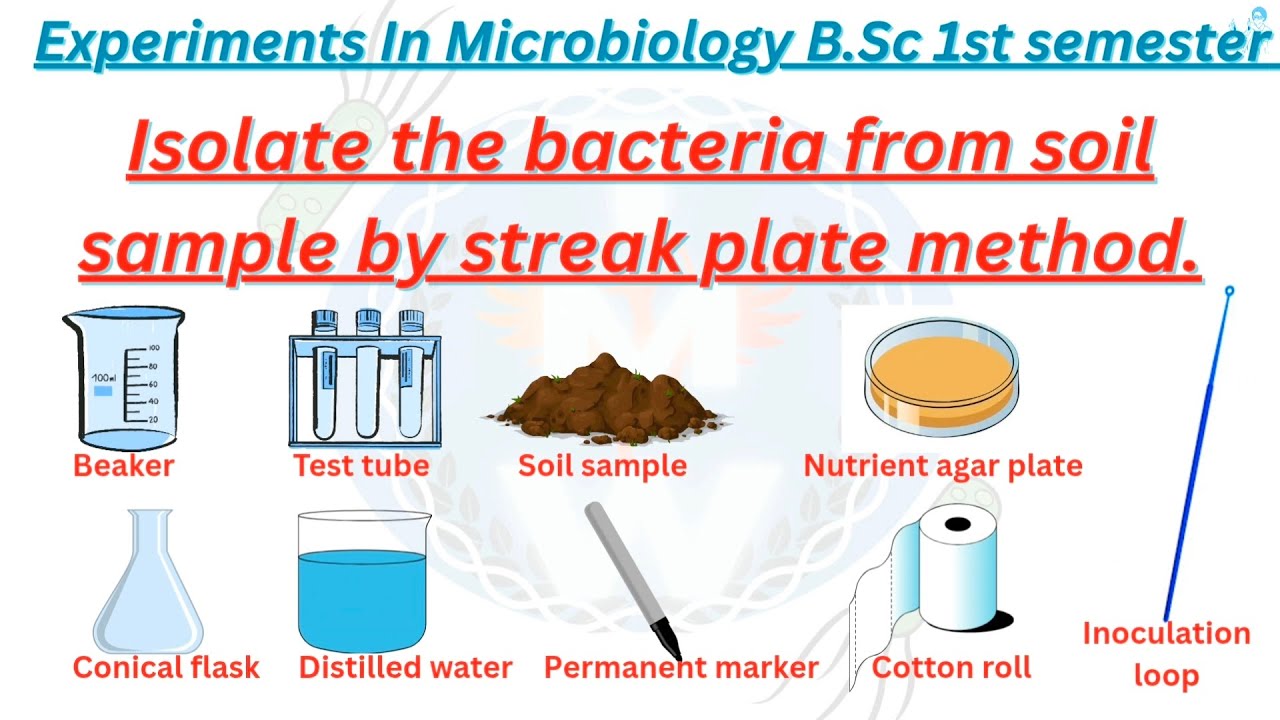 Experiments In Microbiology B.Sc 1st semester

Isolate the bacteria from soil sample by streak plate method.

100ml
100
80
60
40
20

Beaker

Test tube

Soil sample

Nutrient agar plate

Conical flask

Distilled water

Permanent marker

Cotton roll

Inoculation loop